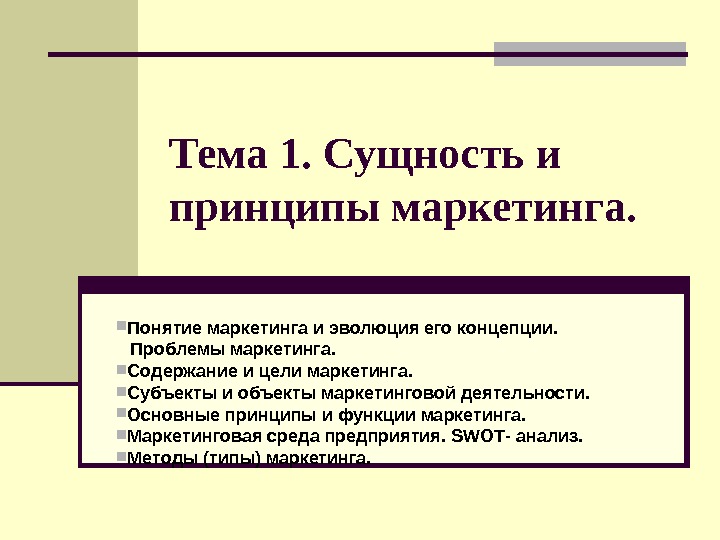 Тема 1. Сущность и принципы маркетинга.

Понятие маркетинга и эволюция его концепции. Проблемы маркетинга.
Содержание и цели маркетинга.
Субъекты и объекты маркетинговой деятельности.
Основные принципы и функции маркетинга.
Маркетинговая среда предприятия. SWOT- анализ.
Методы (типы) маркетинга.